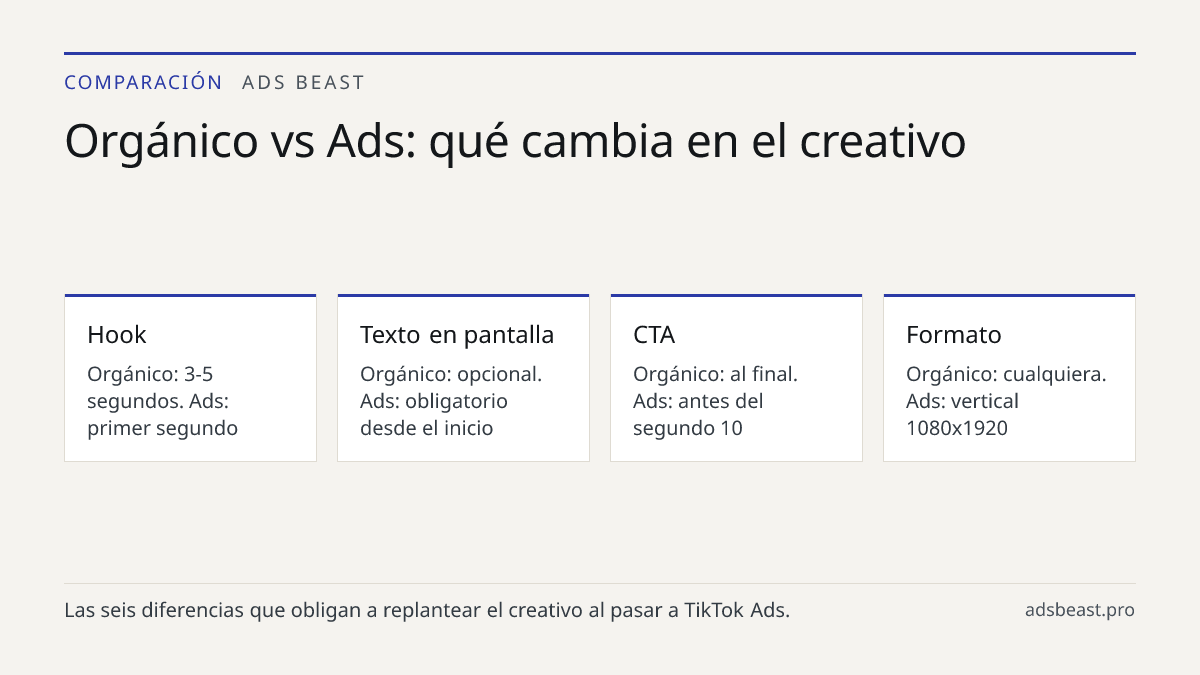 COMPARACIÓN ADS BEAST

Orgánico vs Ads: qué cambia en el creativo

Hook

Orgánico: 3-5 segundos. Ads: primer segundo

Texto en pantalla

Orgánico: opcional. Ads: obligatorio desde el inicio

CTA

Orgánico: al final. Ads: antes del segundo 10

Formato

Orgánico: cualquiera. Ads: vertical 1080x1920

Las seis diferencias que obligan a replantear el creativo al pasar a TikTok Ads.

adsbeast.pro